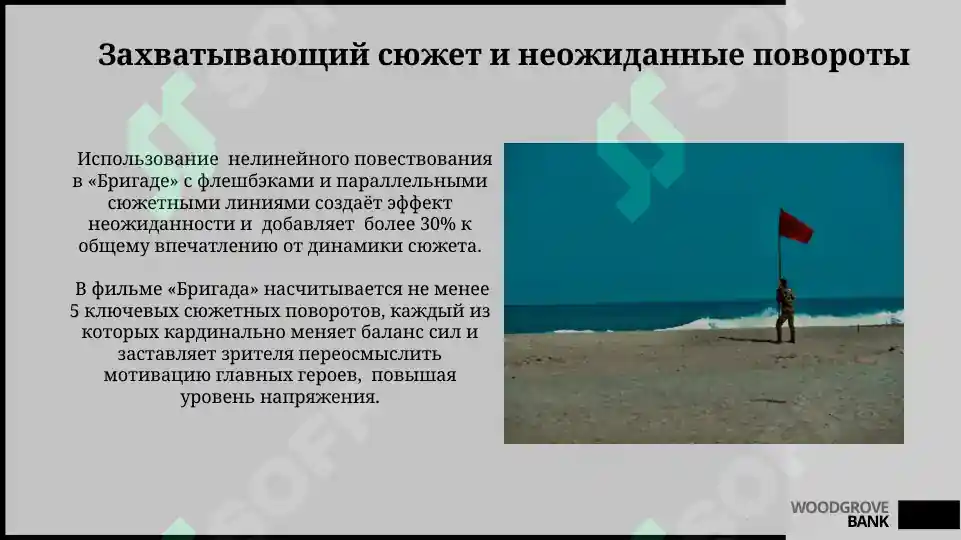 Захватывающий сюжет и неожиданные повороты

Использование нелинейного повествования в «Бригаде» с флешбэками и параллельными сюжетными линиями создаёт эффект неожиданности и добавляет более 30% к общему впечатлению от динамики сюжета.

В фильме «Бригада» насчитывается не менее 5 ключевых сюжетных поворотов, каждый из которых кардинально меняет баланс сил и заставляет зрителя переосмыслить мотивацию главных героев, повышая уровень напряжения.

WOODGROVE BANK